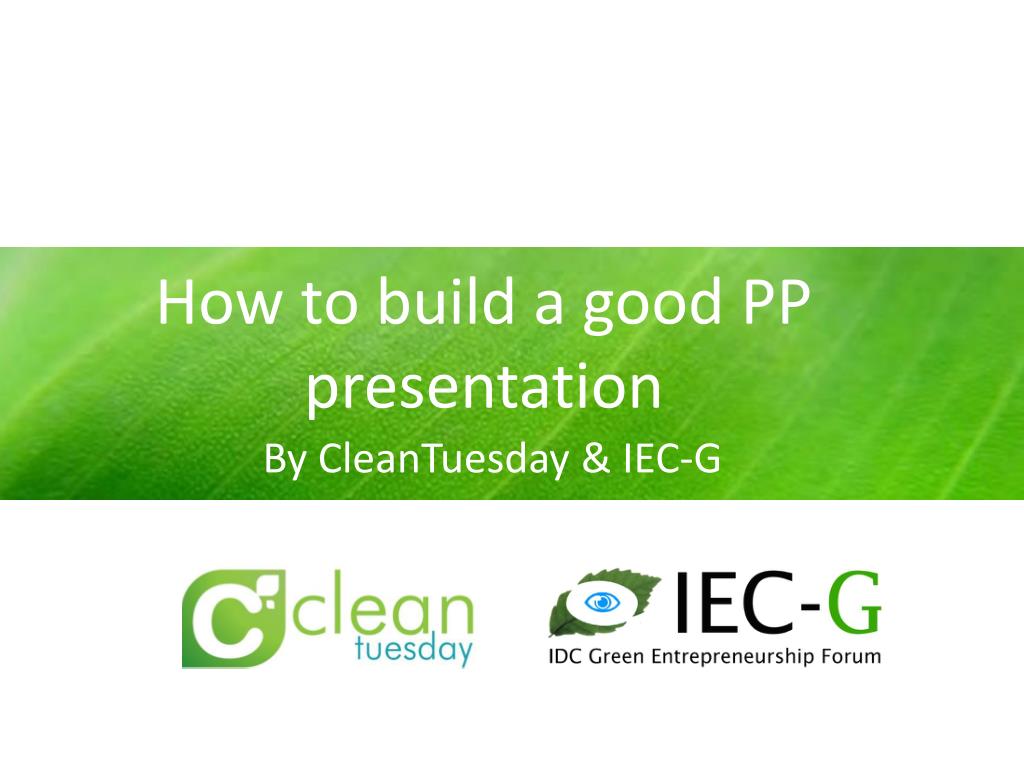 How to build a good PP presentation

By CleanTuesday & IEC-G

C clean tuesday

IEC-G
IDC Green Entrepreneurship Forum